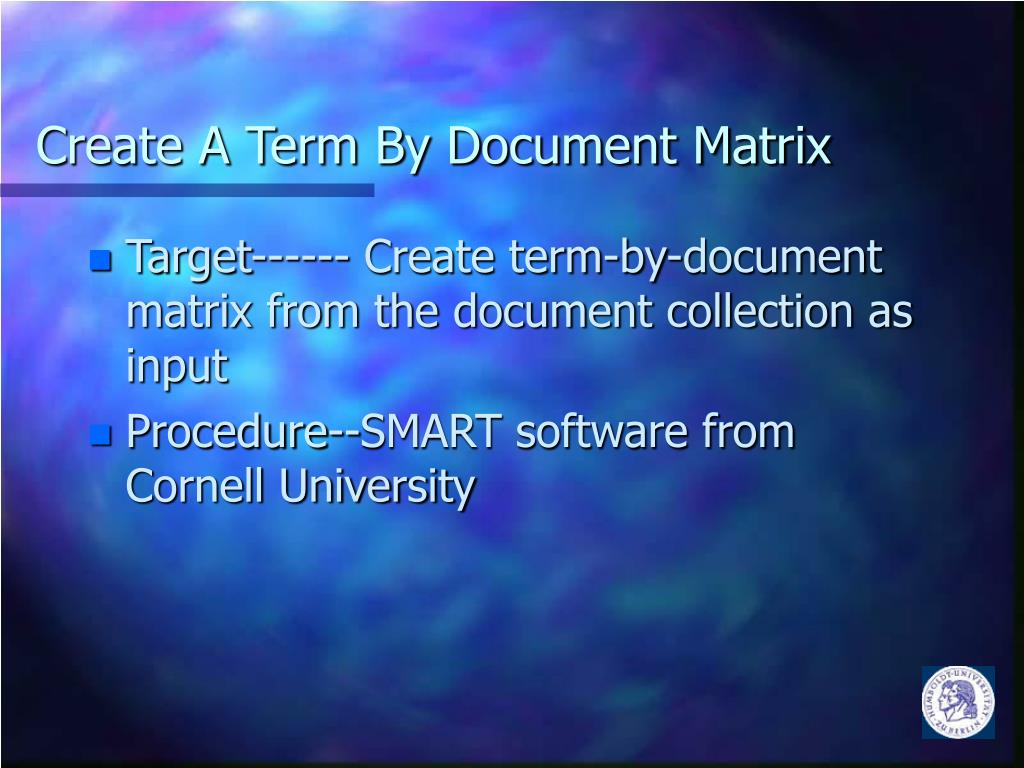 Create A Term By Document Matrix

Target------ Create term-by-document matrix from the document collection as input

Procedure--SMART software from Cornell University

HUMBOLDT-UNIVERSITÄT ZU BERLIN